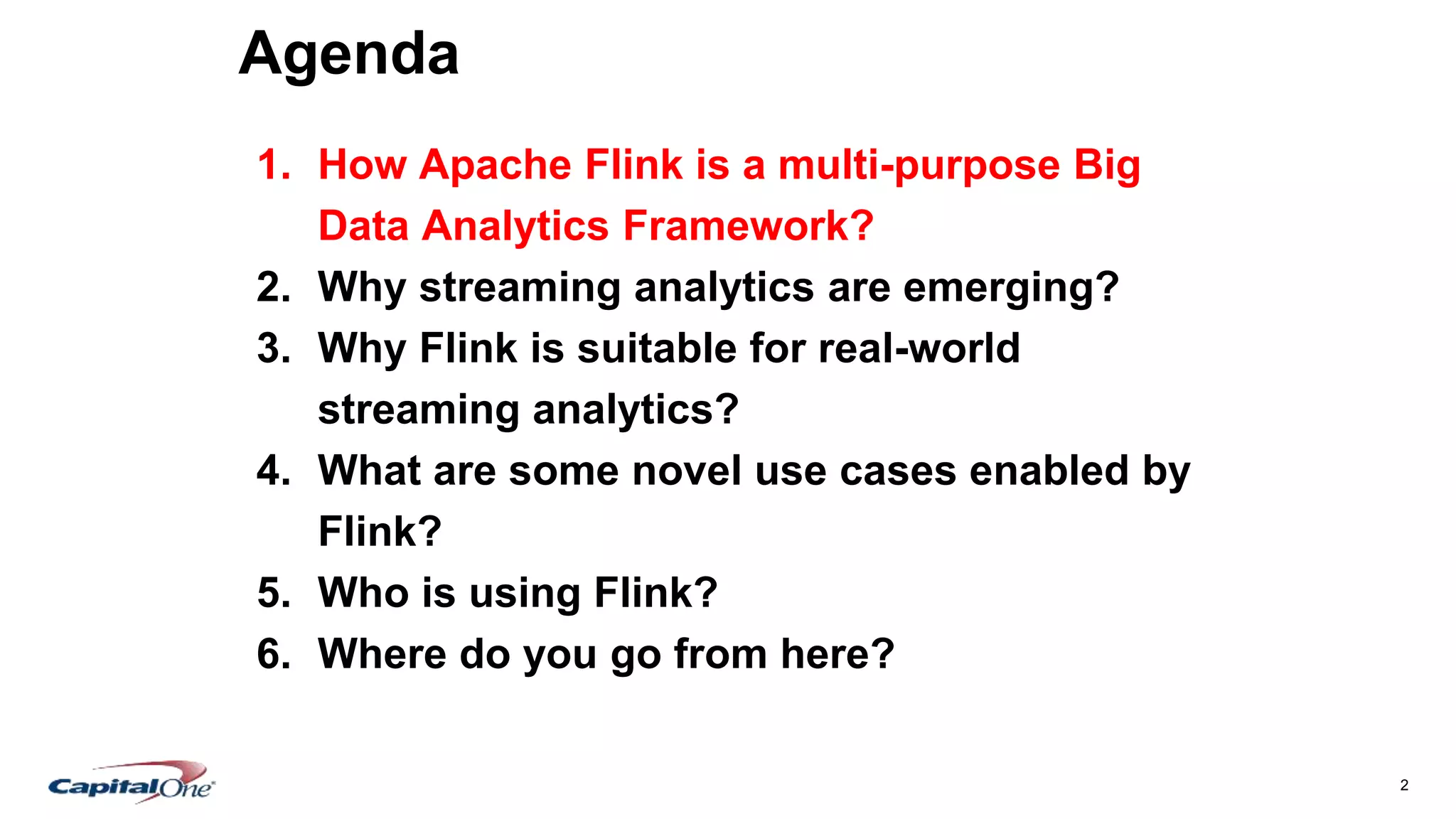 Agenda

1. How Apache Flink is a multi-purpose Big Data Analytics Framework?
2. Why streaming analytics are emerging?
3. Why Flink is suitable for real-world streaming analytics?
4. What are some novel use cases enabled by Flink?
5. Who is using Flink?
6. Where do you go from here?

CapitalOne

2